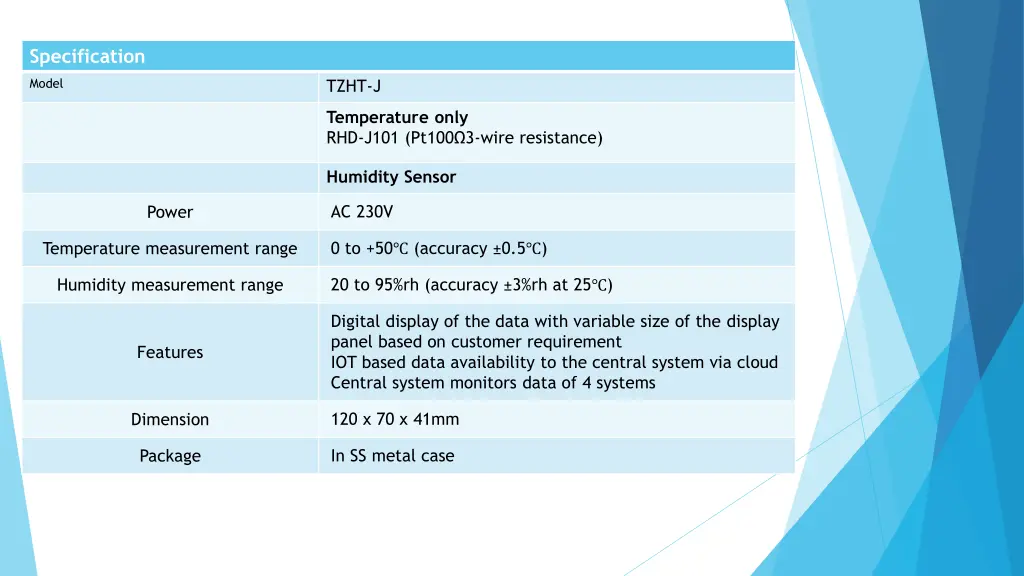 | Specification | |
|---|---|
| Model | TZHT-J |
| | **Temperature only** RHD-J101 (Pt100Ω3-wire resistance) |
| | **Humidity Sensor** |
| Power | AC 230V |
| Temperature measurement range | 0 to +50℃ (accuracy ±0.5℃) |
| Humidity measurement range | 20 to 95%rh (accuracy ±3%rh at 25℃) |
| Features | Digital display of the data with variable size of the display panel based on customer requirement IOT based data availability to the central system via cloud Central system monitors data of 4 systems |
| Dimension | 120 x 70 x 41mm |
| Package | In SS metal case |